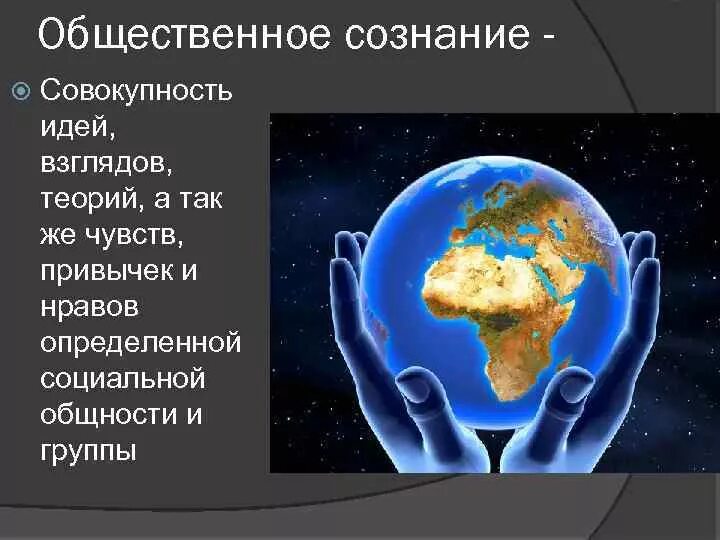 Общественное сознание -

Совокупность идей, взглядов, теорий, а так же чувств, привычек и нравов определенной социальной общности и группы